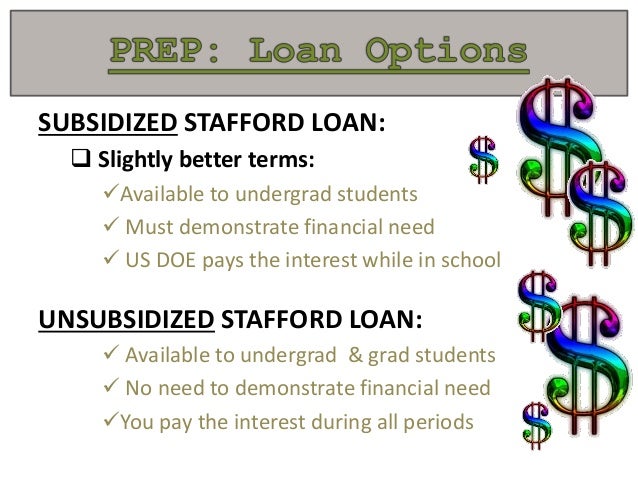 PREP: Loan Options

SUBSIDIZED STAFFORD LOAN:

❑ Slightly better terms:

✓Available to undergrad students

✓ Must demonstrate financial need

✓ US DOE pays the interest while in school

UNSUBSIDIZED STAFFORD LOAN:

✓ Available to undergrad & grad students

✓ No need to demonstrate financial need

✓You pay the interest during all periods